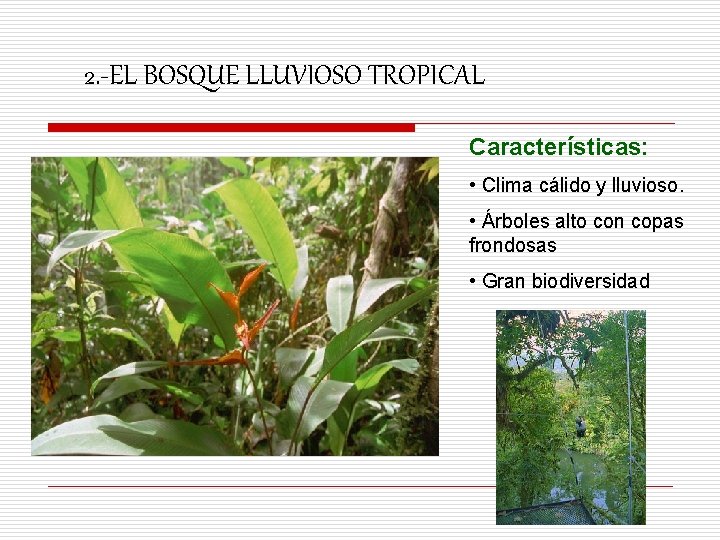 2.-EL BOSQUE LLUVIOSO TROPICAL

Características:

• Clima cálido y lluvioso.

• Árboles alto con copas frondosas

• Gran biodiversidad